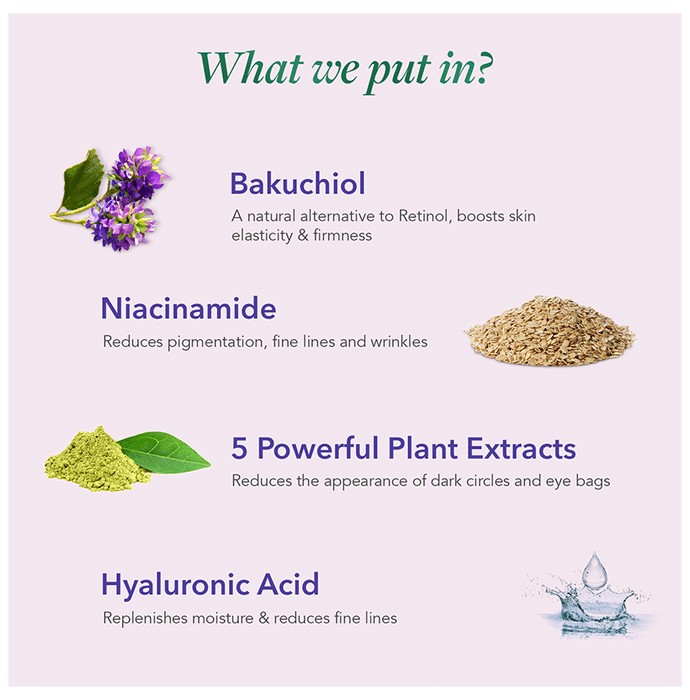 What we put in?

Bakuchiol
A natural alternative to Retinol, boosts skin elasticity & firmness

Niacinamide
Reduces pigmentation, fine lines and wrinkles

5 Powerful Plant Extracts
Reduces the appearance of dark circles and eye bags

Hyaluronic Acid
Replenishes moisture & reduces fine lines